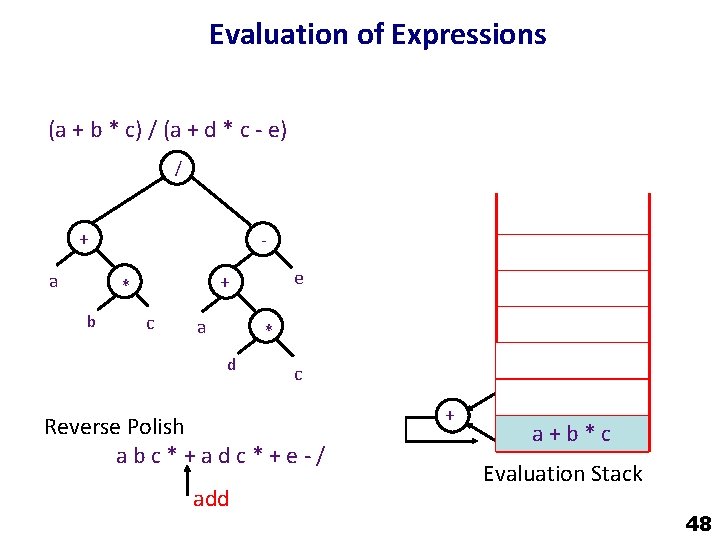 Evaluation of Expressions

(a + b * c) / (a + d * c - e)

/

+

-

a

*

+

e

b

c

a

*

d

c

Reverse Polish

a b c * + a d c * + e - /

add

+

a + b * c

Evaluation Stack

48